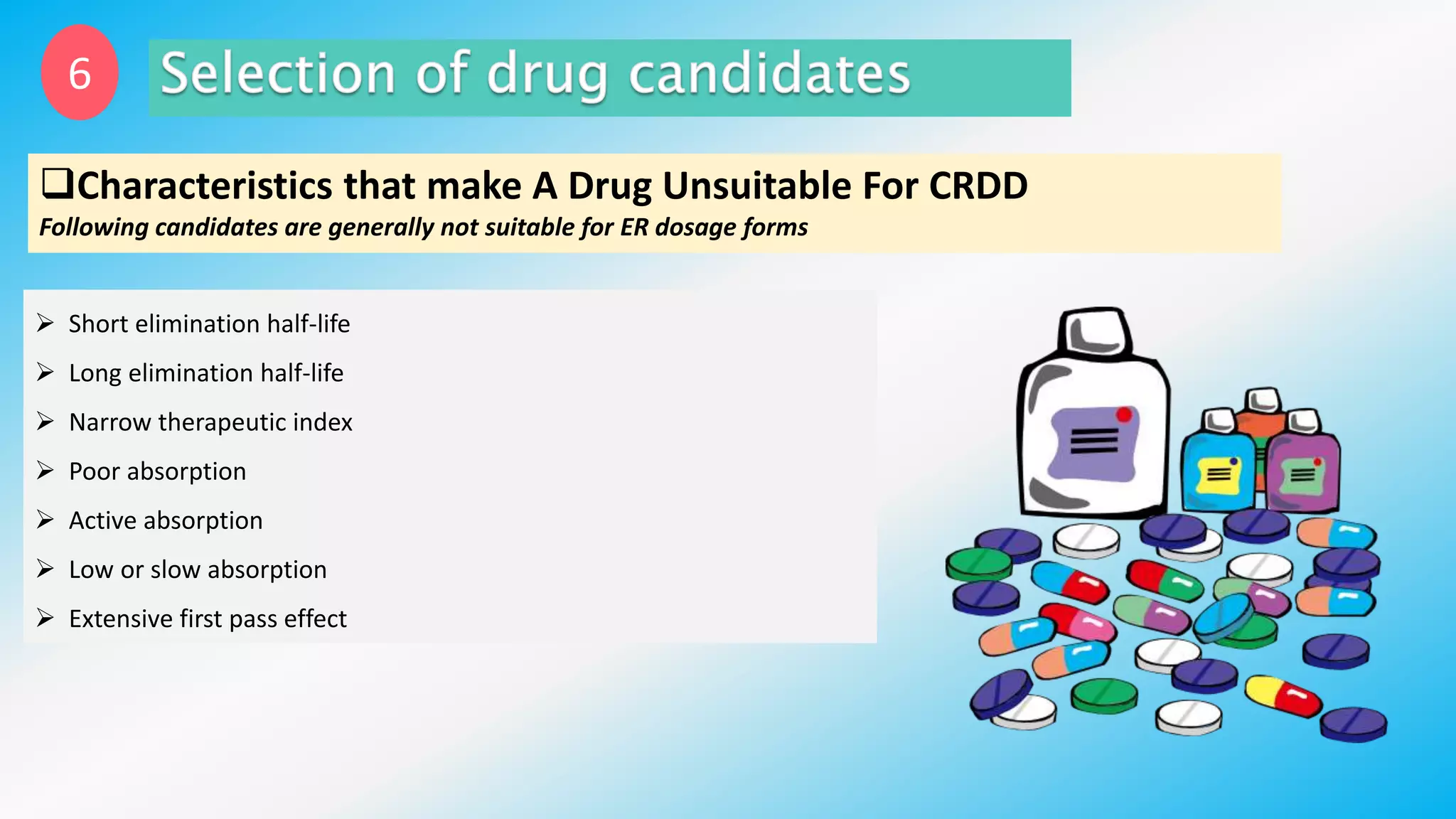 6

Selection of drug candidates

❑Characteristics that make A Drug Unsuitable For CRDD

Following candidates are generally not suitable for ER dosage forms

➢ Short elimination half-life
➢ Long elimination half-life
➢ Narrow therapeutic index
➢ Poor absorption
➢ Active absorption
➢ Low or slow absorption
➢ Extensive first pass effect